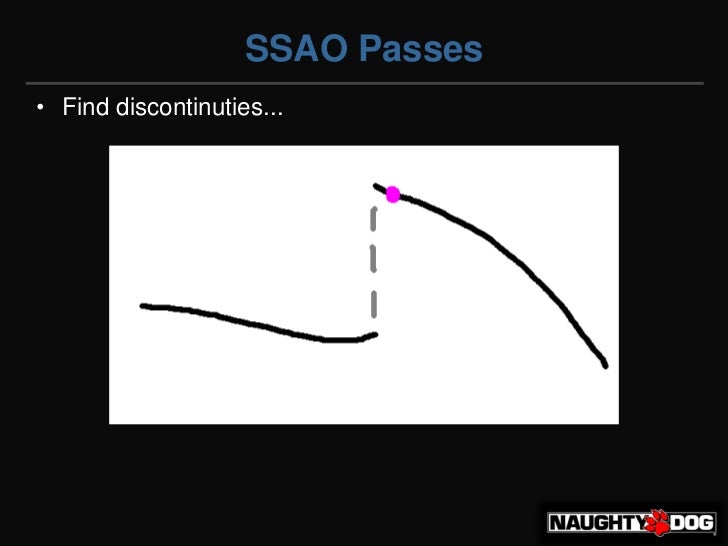 SSAO Passes

• Find discontinuties...

NAUGHTY DOG